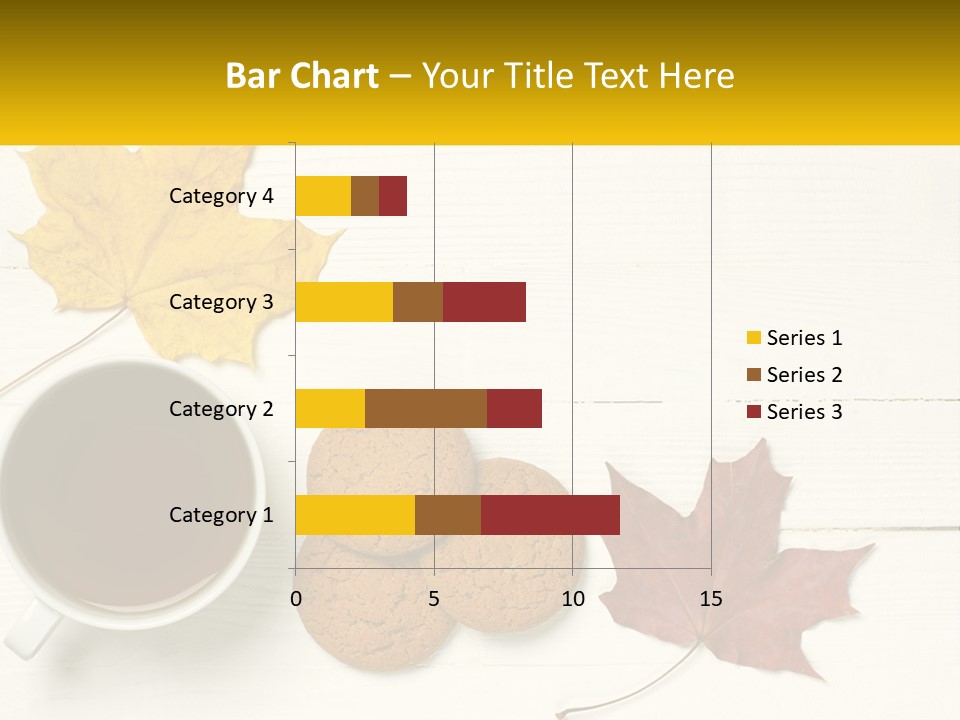 Bar Chart – Your Title Text Here

Category 4
Category 3
Category 2
Category 1

0
5
10
15

Series 1
Series 2
Series 3